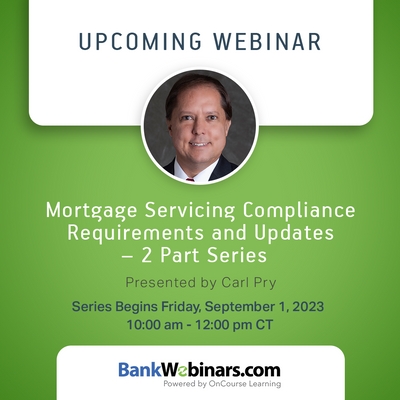 UPCOMING WEBINAR

Mortgage Servicing Compliance Requirements and Updates – 2 Part Series

Presented by Carl Pry

Series Begins Friday, September 1, 2023
10:00 am - 12:00 pm CT

BankWebinars.com
Powered by OnCourse Learning